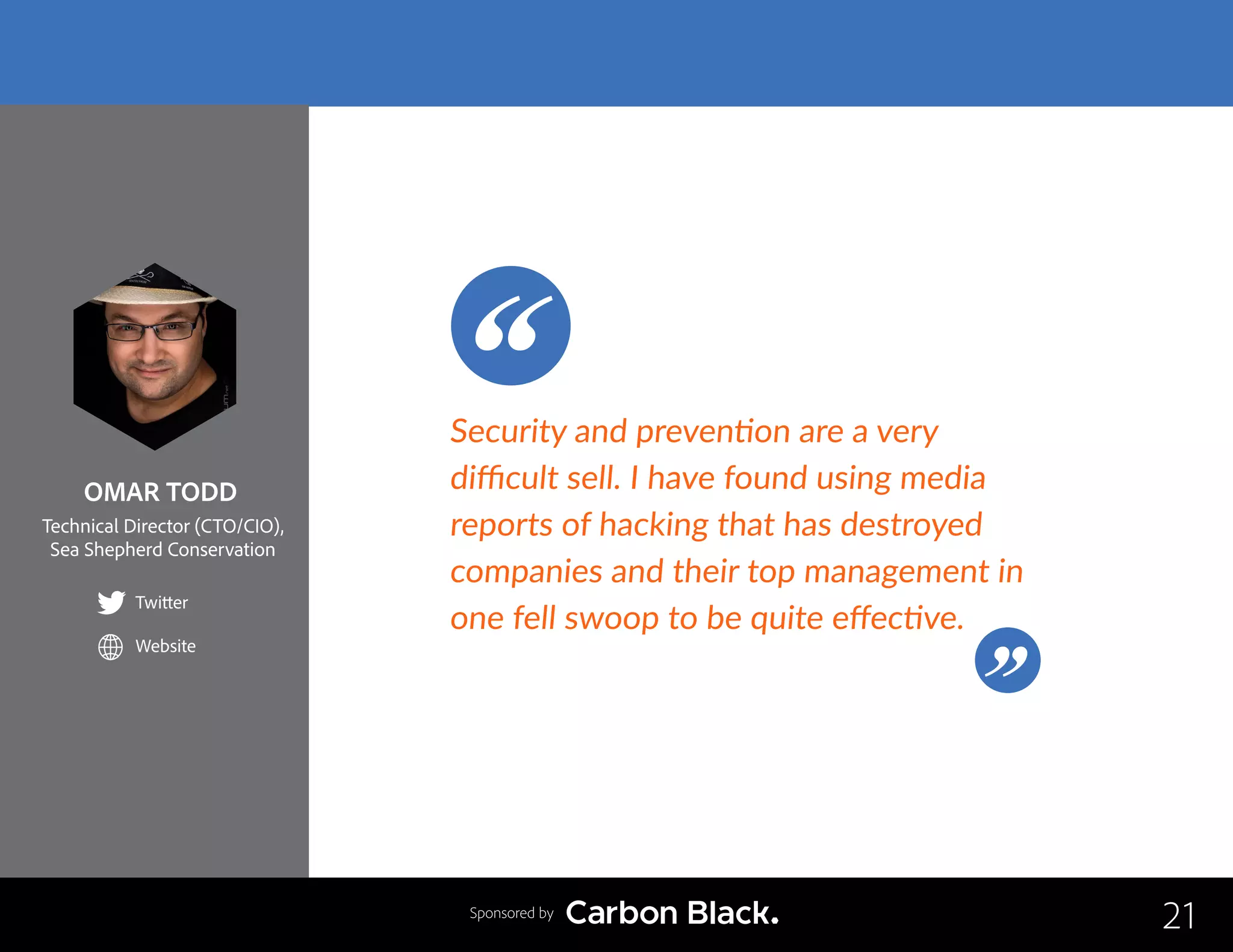 OMAR TODD

Technical Director (CTO/CIO), Sea Shepherd Conservation

Twitter

Website

Security and prevention are a very difficult sell. I have found using media reports of hacking that has destroyed companies and their top management in one fell swoop to be quite effective.

Sponsored by Carbon Black.

21